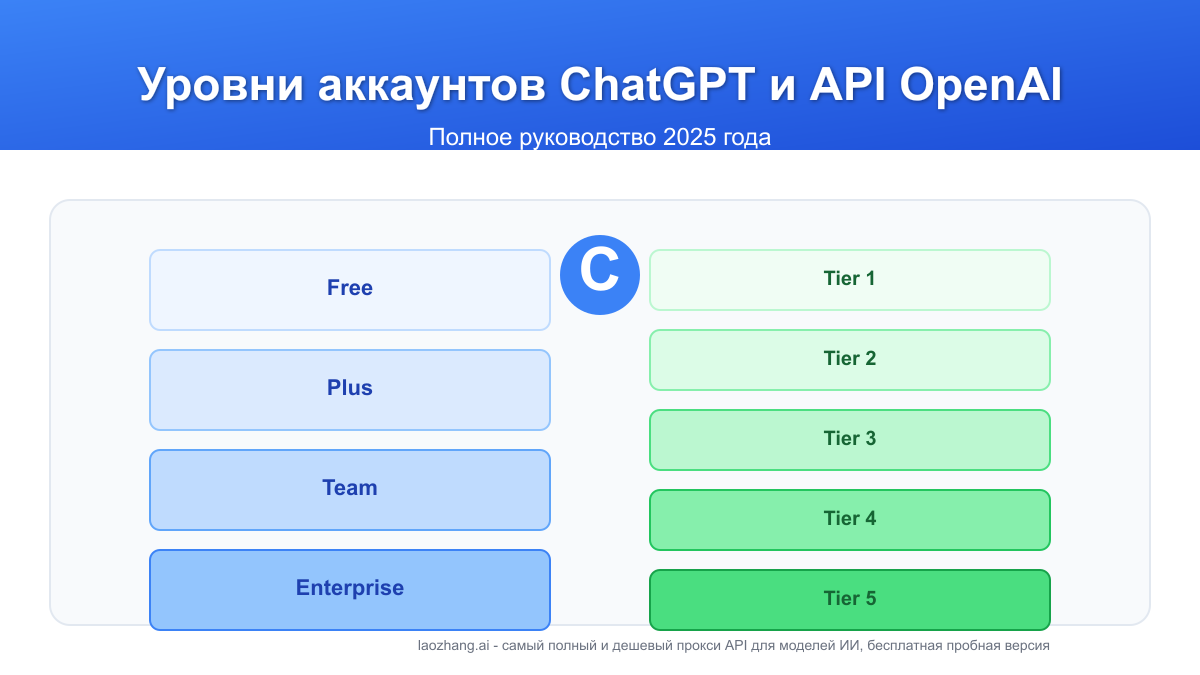 Уровни аккаунтов ChatGPT и API OpenAI

Полное руководство 2025 года

Free

Plus

Team

Enterprise

C

Tier 1

Tier 2

Tier 3

Tier 4

Tier 5

laozhang.ai - самый полный и дешевый прокси API для моделей ИИ, бесплатная пробная версия